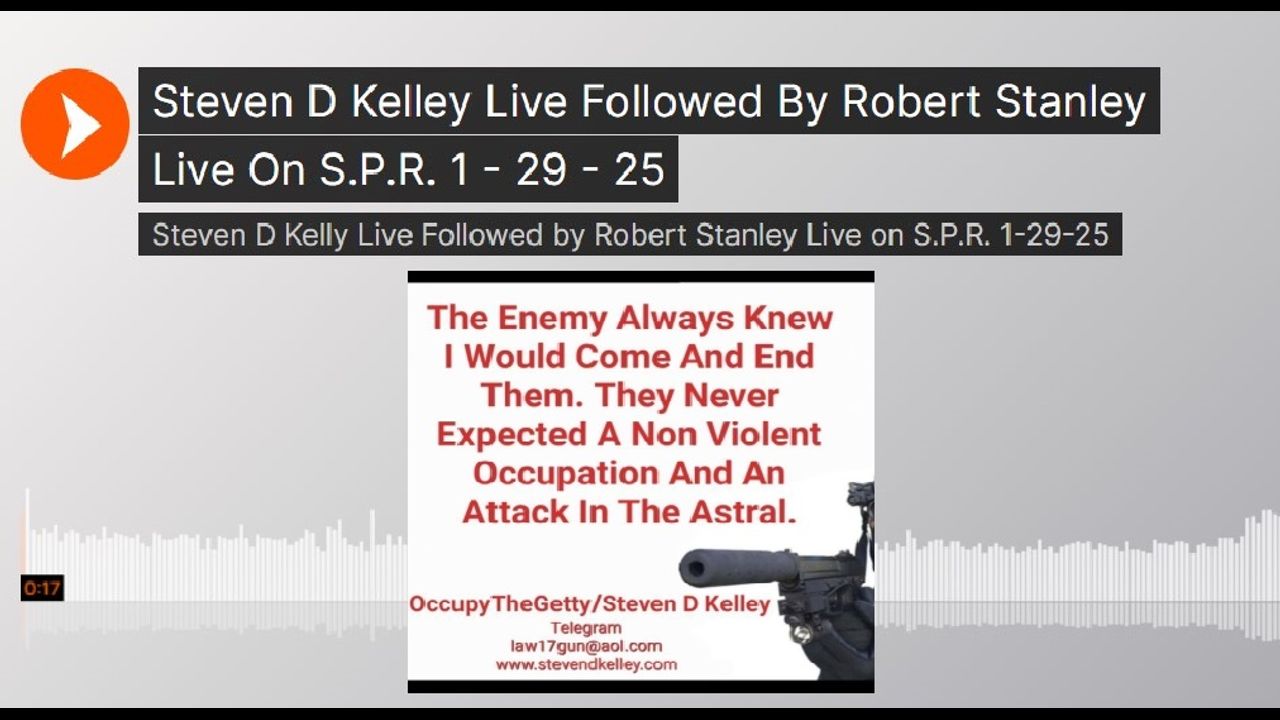 Steven D Kelley Live Followed By Robert Stanley Live On S.P.R. 1 - 29 - 25

Steven D Kelly Live Followed by Robert Stanley Live on S.P.R. 1-29-25

The Enemy Always Knew I Would Come And End Them. They Never Expected A Non Violent Occupation And An Attack In The Astral.

OccupyTheGetty/Steven D Kelley
Telegram
law17gun@aol.com
www.stevendkelley.com

0:17